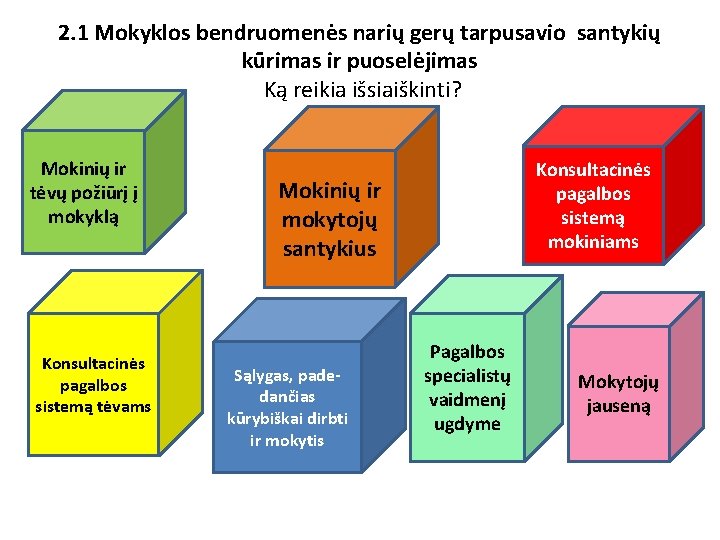 2.1 Mokyklos bendruomenės narių gerų tarpusavio santykių kūrimas ir puoselėjimas
Ką reikia išsiaiškinti?

Mokinių ir tėvų požiūrį į mokyklą

Mokinių ir mokytojų santykius

Konsultacinės pagalbos sistemą mokiniams

Konsultacinės pagalbos sistemą tėvams

Sąlygas, padedančias kūrybiškai dirbti ir mokytis

Pagalbos specialistų vaidmenį ugdyme

Mokytojų jauseną